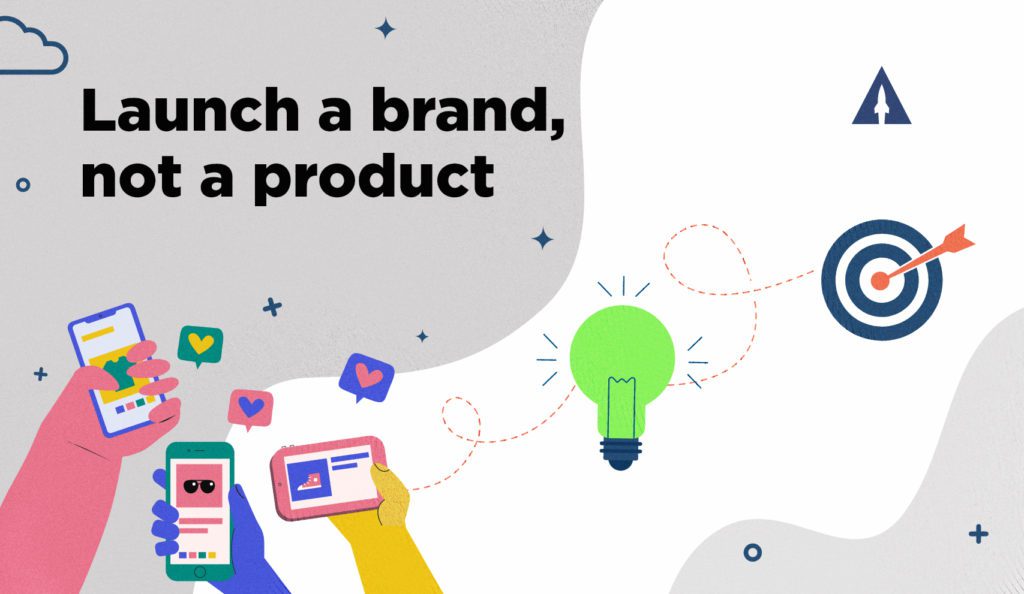 Launch a brand, not a product